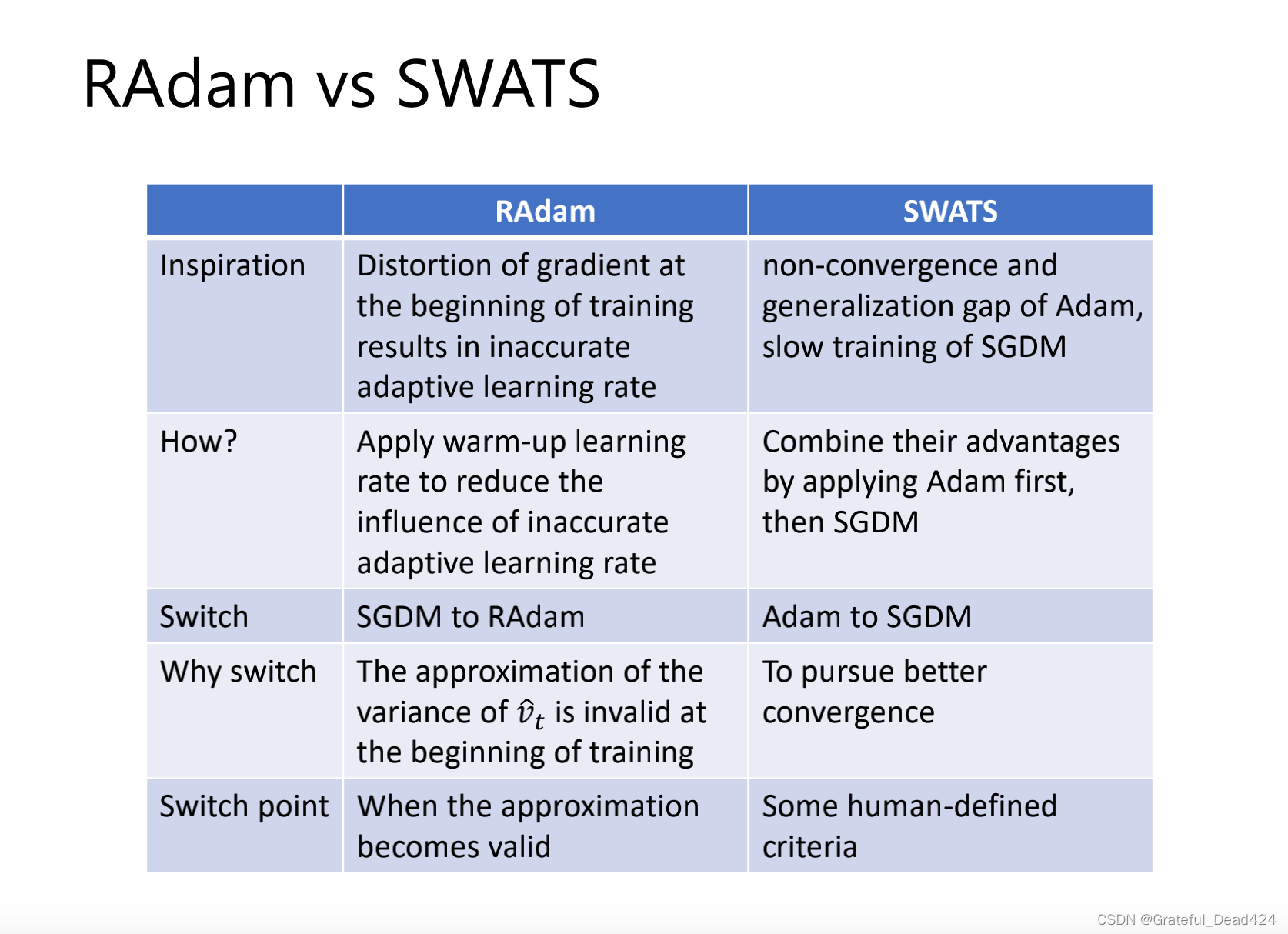 RAdam vs SWATS

| | RAdam | SWATS |
|---|---|---|
| Inspiration | Distortion of gradient at the beginning of training results in inaccurate adaptive learning rate | non-convergence and generalization gap of Adam, slow training of SGDM |
| How? | Apply warm-up learning rate to reduce the influence of inaccurate adaptive learning rate | Combine their advantages by applying Adam first, then SGDM |
| Switch | SGDM to RAdam | Adam to SGDM |
| Why switch | The approximation of the variance of $\hat{v}_t$ is invalid at the beginning of training | To pursue better convergence |
| Switch point | When the approximation becomes valid | Some human-defined criteria |

CSDN @Grateful_Dead424